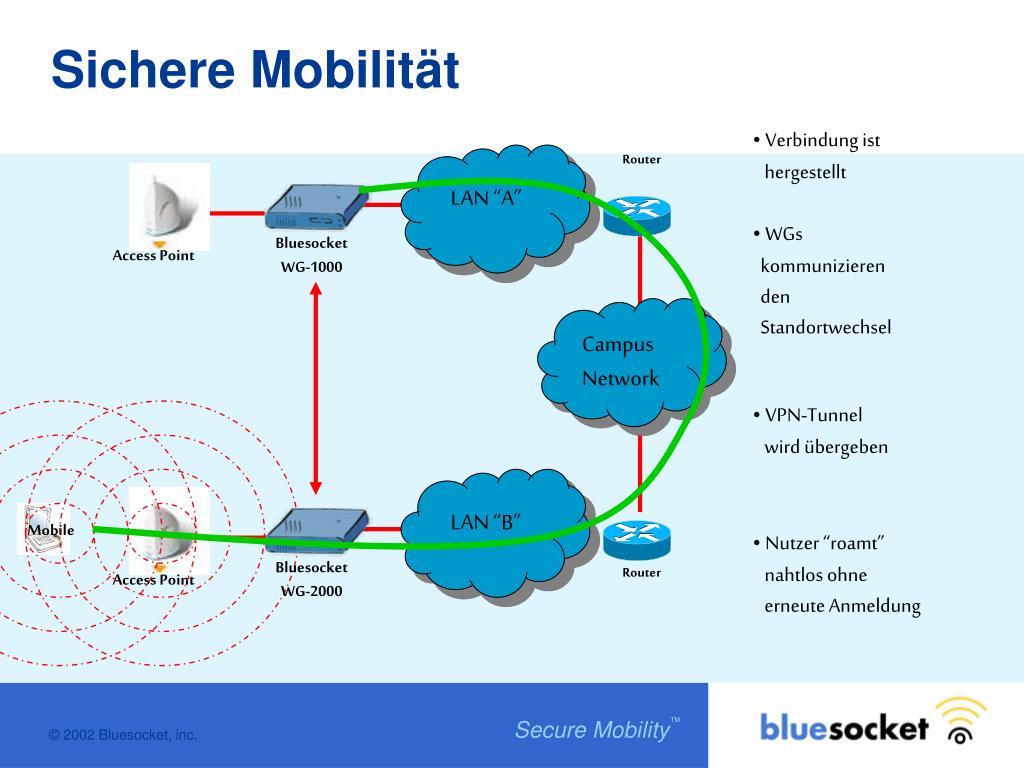 Sichere Mobilität

Access Point

Bluesocket
WG-1000

LAN “A”

Router

Campus
Network

Mobile

Access Point

Bluesocket
WG-2000

LAN “B”

Router

• Verbindung ist hergestellt

• WGs kommunizieren den Standortwechsel

• VPN-Tunnel wird übergeben

• Nutzer “roamt” nahtlos ohne erneute Anmeldung

© 2002 Bluesocket, inc.

Secure Mobility™

bluesocket